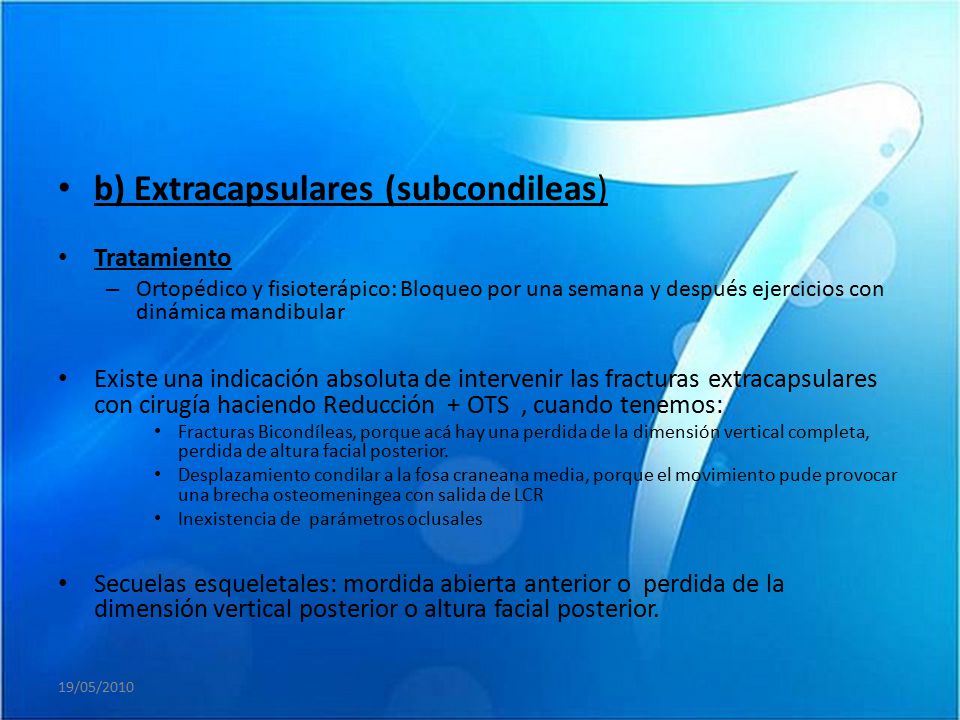 • b) Extracapsulares (subcondileas)

• Tratamiento
– Ortopédico y fisioterápico: Bloqueo por una semana y después ejercicios con dinámica mandibular

• Existe una indicación absoluta de intervenir las fracturas extracapsulares con cirugía haciendo Reducción + OTS , cuando tenemos:
• Fracturas Bicondíleas, porque acá hay una perdida de la dimensión vertical completa, perdida de altura facial posterior.
• Desplazamiento condilar a la fosa craneana media, porque el movimiento pude provocar una brecha osteomeningea con salida de LCR
• Inexistencia de parámetros oclusales

• Secuelas esqueletales: mordida abierta anterior o perdida de la dimensión vertical posterior o altura facial posterior.

19/05/2010